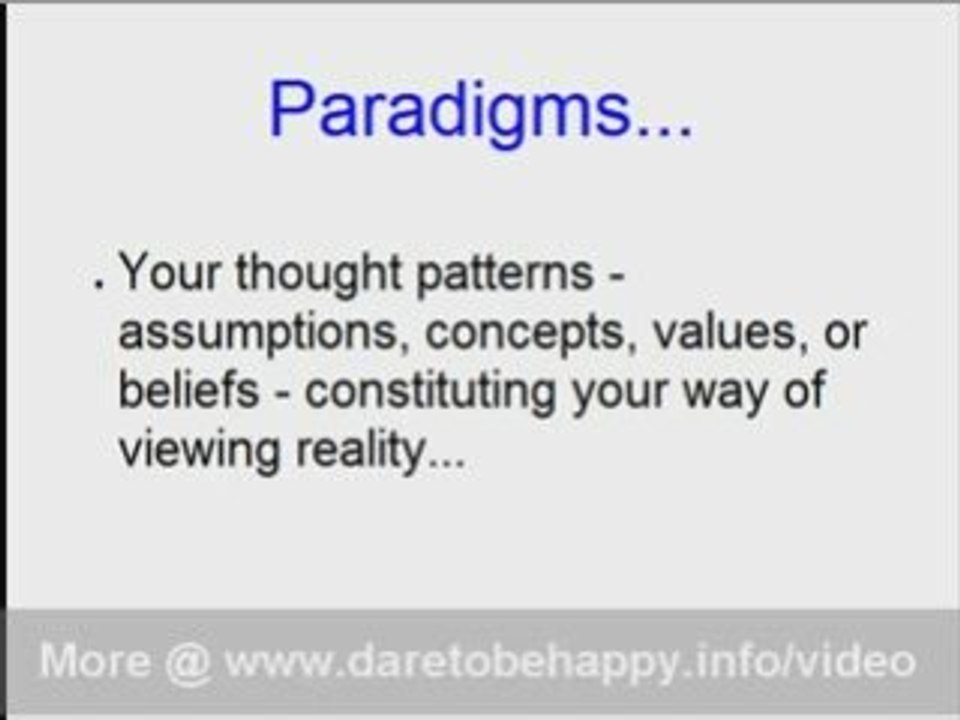 Paradigms...

. Your thought patterns - assumptions, concepts, values, or beliefs - constituting your way of viewing reality...

More @ www.daretobehappy.info/video